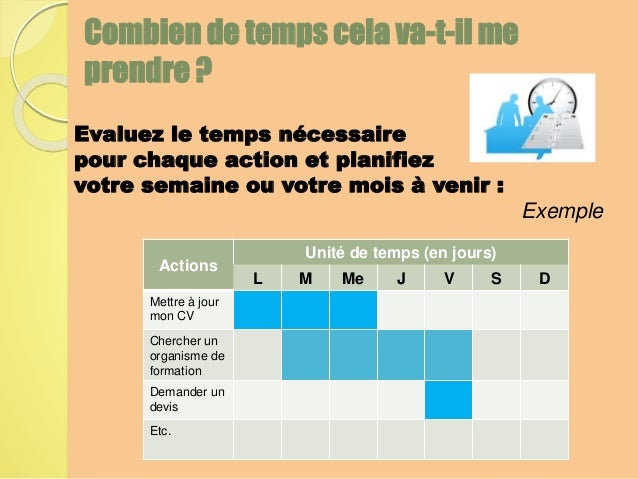 Combien de temps cela va-t-il me prendre ?

Evaluez le temps nécessaire pour chaque action et planifiez votre semaine ou votre mois à venir :

Exemple

| Actions | Unité de temps (en jours) | | | | | | |
|---|---|---|---|---|---|---|---|
| | L | M | Me | J | V | S | D |
| Mettre à jour mon CV | | | | | | | |
| Chercher un organisme de formation | | | | | | | |
| Demander un devis | | | | | | | |
| Etc. | | | | | | | |